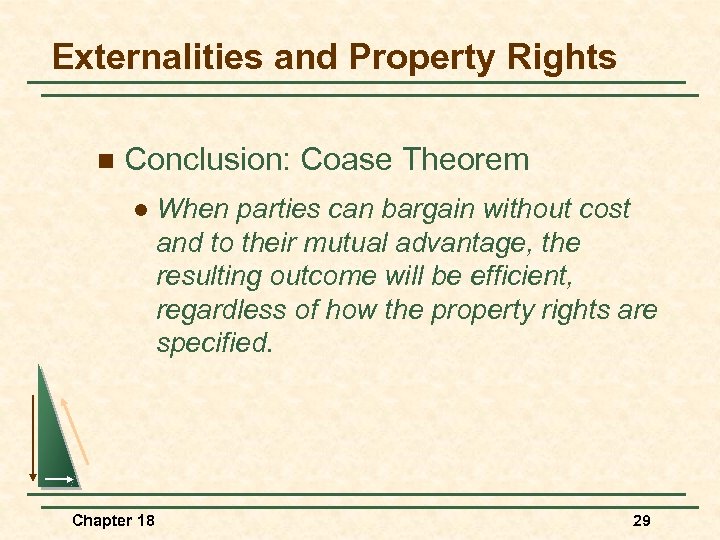 Externalities and Property Rights

Conclusion: Coase Theorem

When parties can bargain without cost and to their mutual advantage, the resulting outcome will be efficient, regardless of how the property rights are specified.

Chapter 18

29